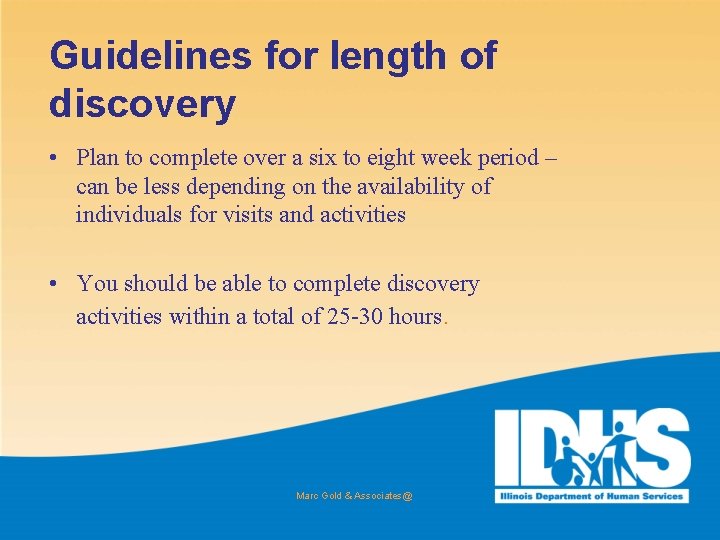 Guidelines for length of discovery

• Plan to complete over a six to eight week period – can be less depending on the availability of individuals for visits and activities

• You should be able to complete discovery activities within a total of 25-30 hours.

Marc Gold & Associates@

IDHS
Illinois Department of Human Services